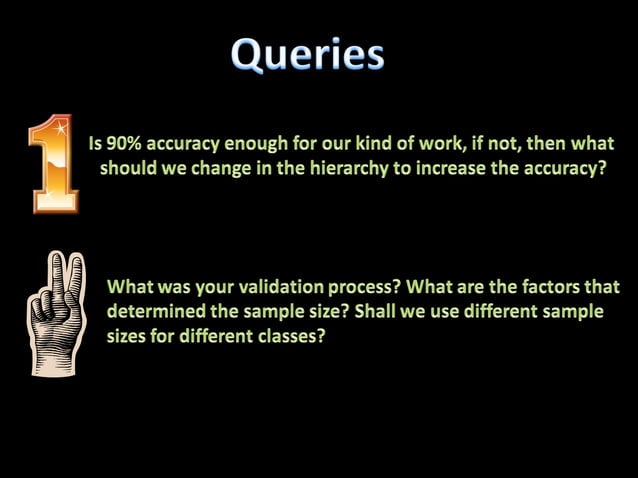 Queries

1

Is 90% accuracy enough for our kind of work, if not, then what should we change in the hierarchy to increase the accuracy?

What was your validation process? What are the factors that determined the sample size? Shall we use different sample sizes for different classes?